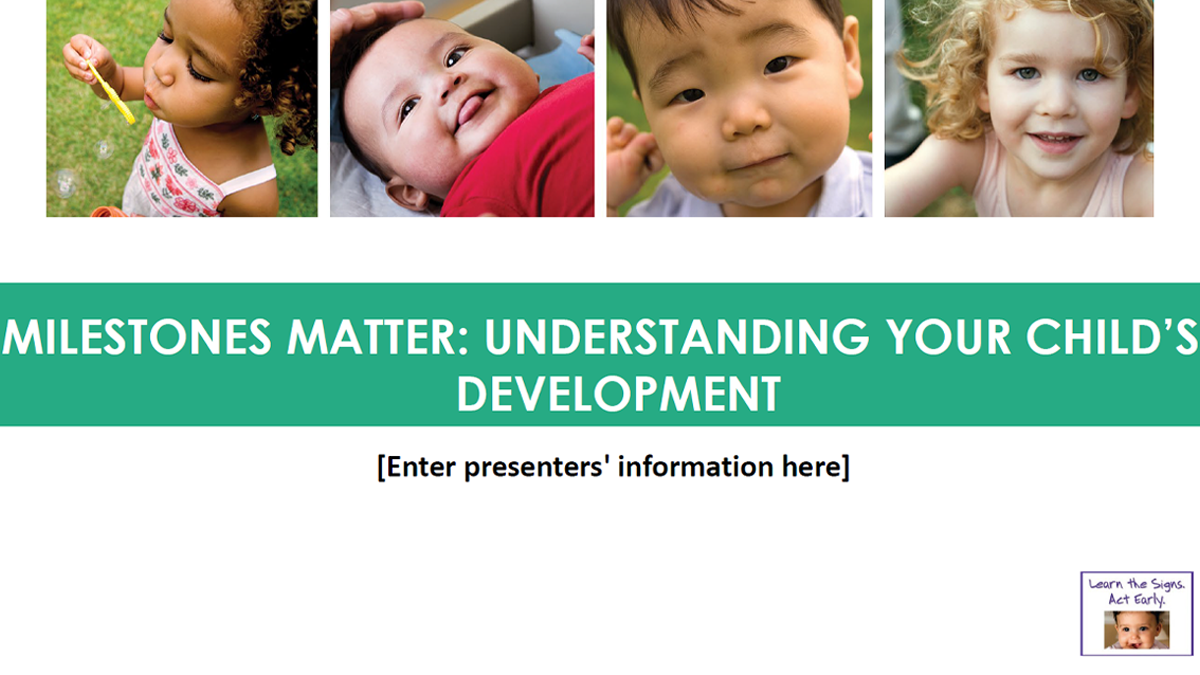 MILESTONES MATTER: UNDERSTANDING YOUR CHILD'S DEVELOPMENT

[Enter presenters' information here]

Learn the Signs. Act Early.